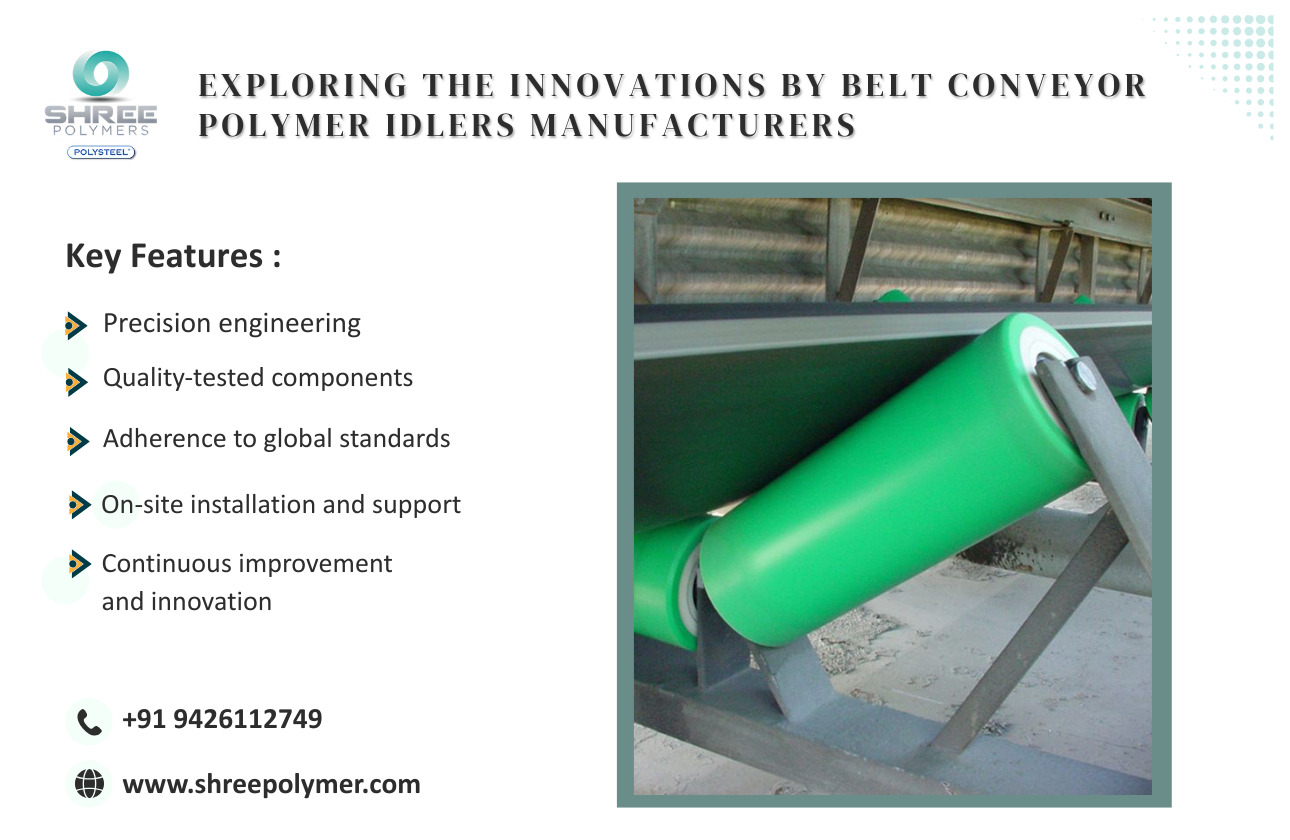 SHREE POLYMERS
POLYSTEEL

EXPLORING THE INNOVATIONS BY BELT CONVEYOR POLYMER IDLERS MANUFACTURERS

Key Features :

Precision engineering

Quality-tested components

Adherence to global standards

On-site installation and support

Continuous improvement and innovation

+91 9426112749

www.shreepolymer.com